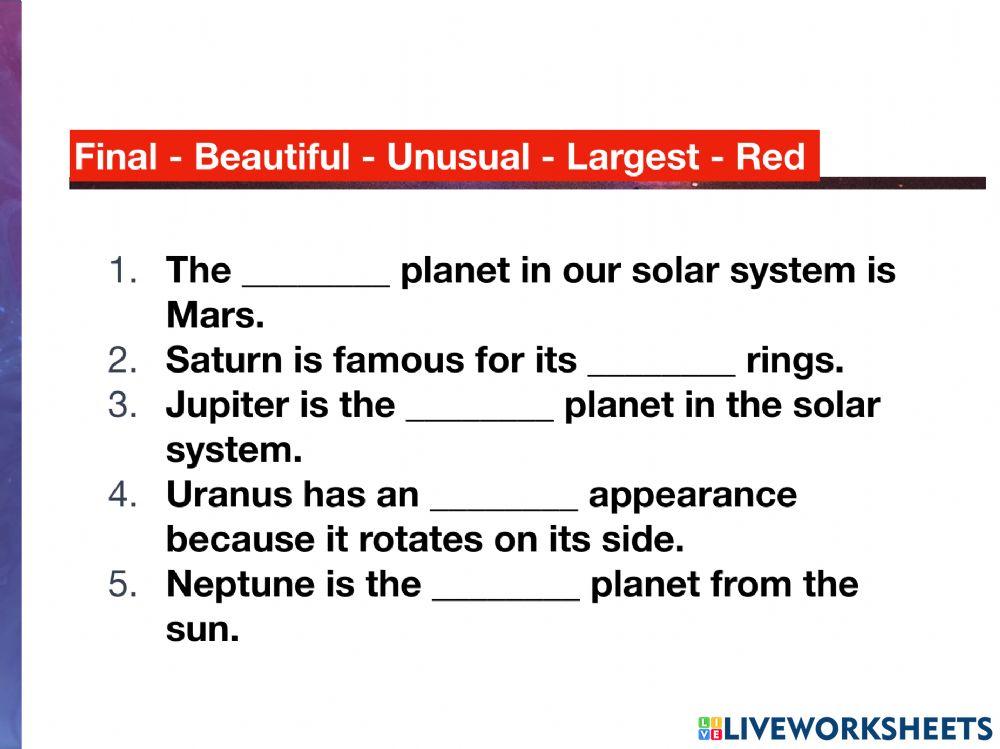 Final - Beautiful - Unusual - Largest - Red

1. The ________ planet in our solar system is Mars.
2. Saturn is famous for its ________ rings.
3. Jupiter is the ________ planet in the solar system.
4. Uranus has an ________ appearance because it rotates on its side.
5. Neptune is the ________ planet from the sun.

LIVEWORKSHEETS